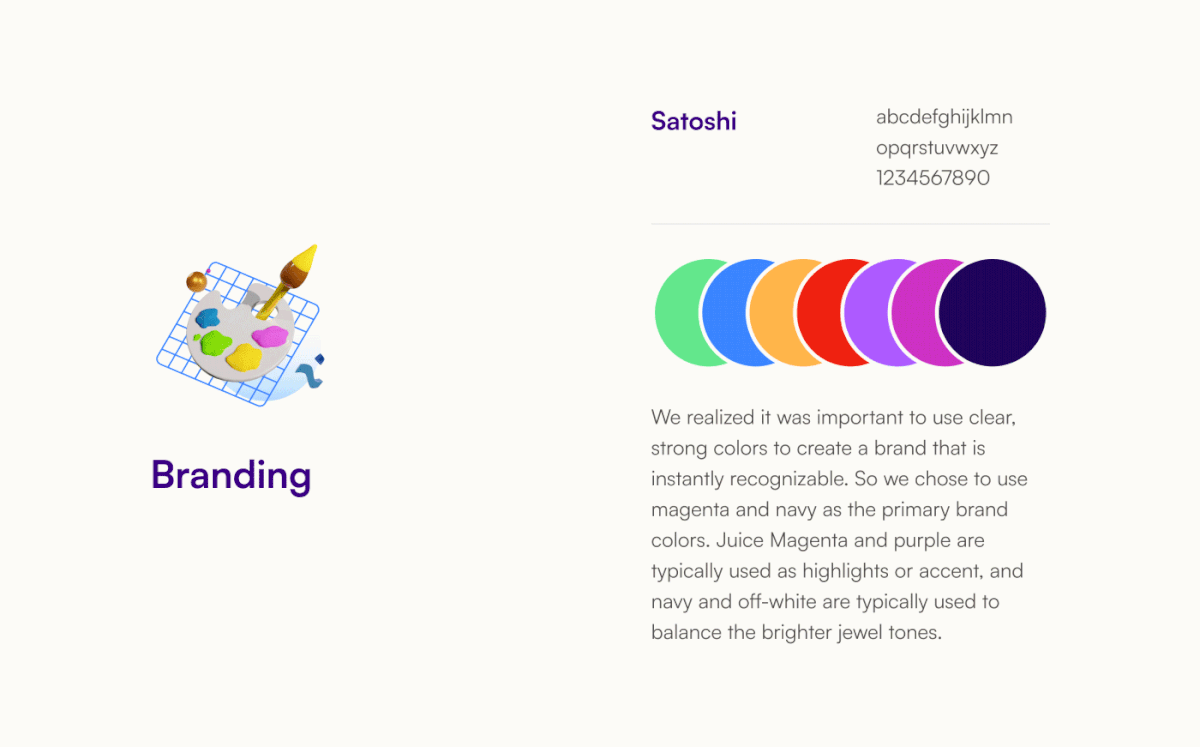 Branding

Satoshi

abcdefghijklmn
opqrstuvwxyz
1234567890

We realized it was important to use clear, strong colors to create a brand that is instantly recognizable. So we chose to use magenta and navy as the primary brand colors. Juice Magenta and purple are typically used as highlights or accent, and navy and off-white are typically used to balance the brighter jewel tones.